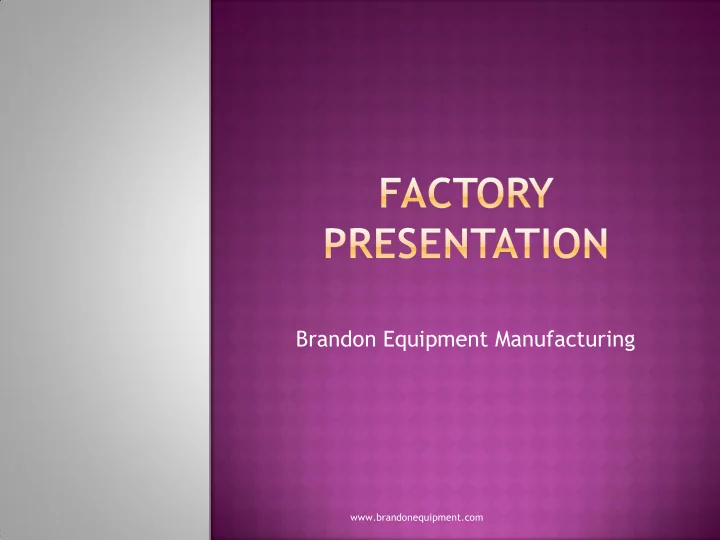 FACTORY PRESENTATION

Brandon Equipment Manufacturing

www.brandonequipment.com